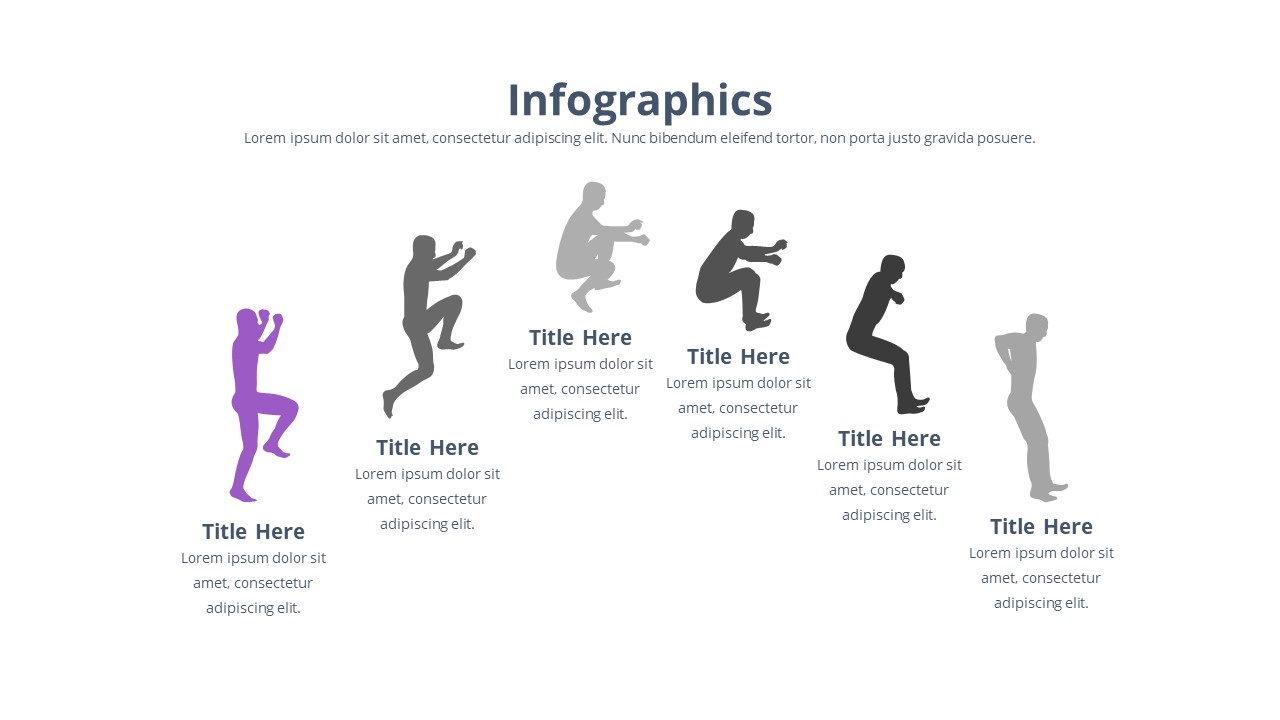 Infographics

Lorem ipsum dolor sit amet, consectetur adipiscing elit. Nunc bibendum eleifend tortor, non porta justo gravida posuere.

Title Here
Lorem ipsum dolor sit amet, consectetur adipiscing elit.

Title Here
Lorem ipsum dolor sit amet, consectetur adipiscing elit.

Title Here
Lorem ipsum dolor sit amet, consectetur adipiscing elit.

Title Here
Lorem ipsum dolor sit amet, consectetur adipiscing elit.

Title Here
Lorem ipsum dolor sit amet, consectetur adipiscing elit.

Title Here
Lorem ipsum dolor sit amet, consectetur adipiscing elit.